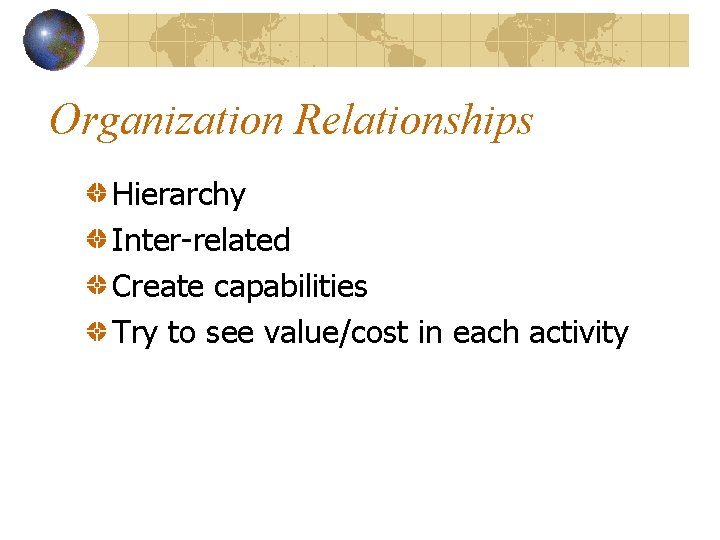 Organization Relationships

Hierarchy
Inter-related
Create capabilities
Try to see value/cost in each activity